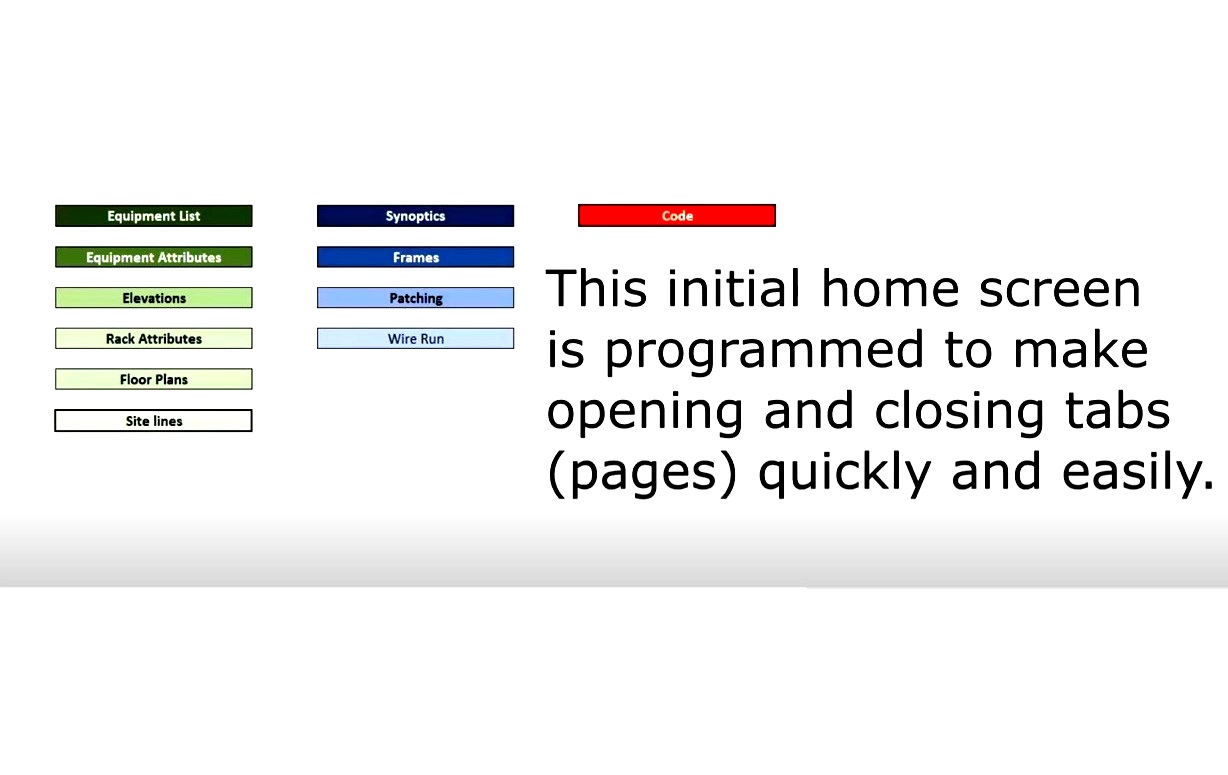 Equipment List

Equipment Attributes

Elevations

Rack Attributes

Floor Plans

Site lines

Synoptics

Frames

Patching

Wire Run

Code

This initial home screen is programmed to make opening and closing tabs (pages) quickly and easily.